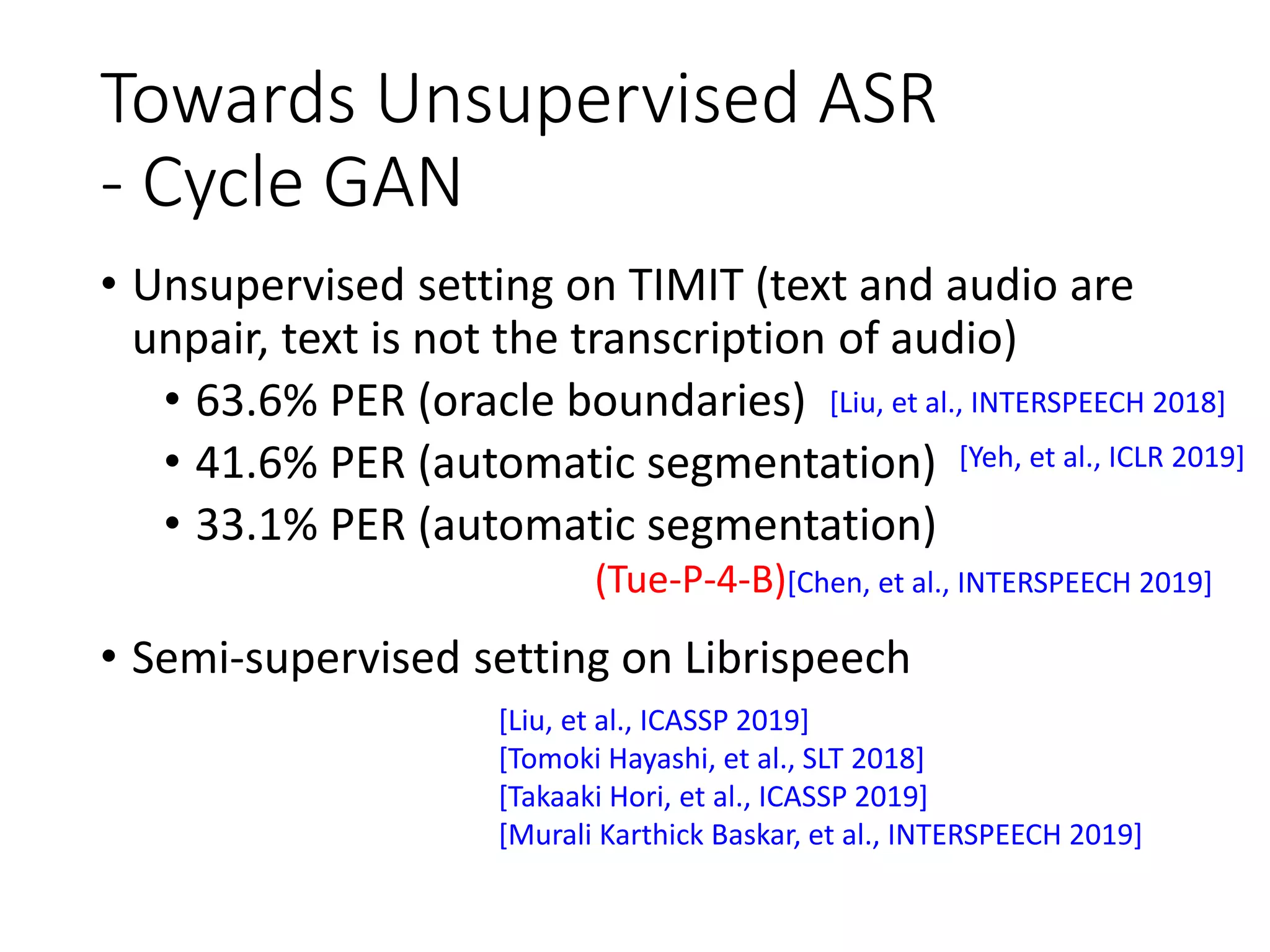 Towards Unsupervised ASR
- Cycle GAN

• Unsupervised setting on TIMIT (text and audio are unpair, text is not the transcription of audio)
• 63.6% PER (oracle boundaries) [Liu, et al., INTERSPEECH 2018]
• 41.6% PER (automatic segmentation) [Yeh, et al., ICLR 2019]
• 33.1% PER (automatic segmentation)
(Tue-P-4-B)[Chen, et al., INTERSPEECH 2019]

• Semi-supervised setting on Librispeech

[Liu, et al., ICASSP 2019]
[Tomoki Hayashi, et al., SLT 2018]
[Takaaki Hori, et al., ICASSP 2019]
[Murali Karthick Baskar, et al., INTERSPEECH 2019]